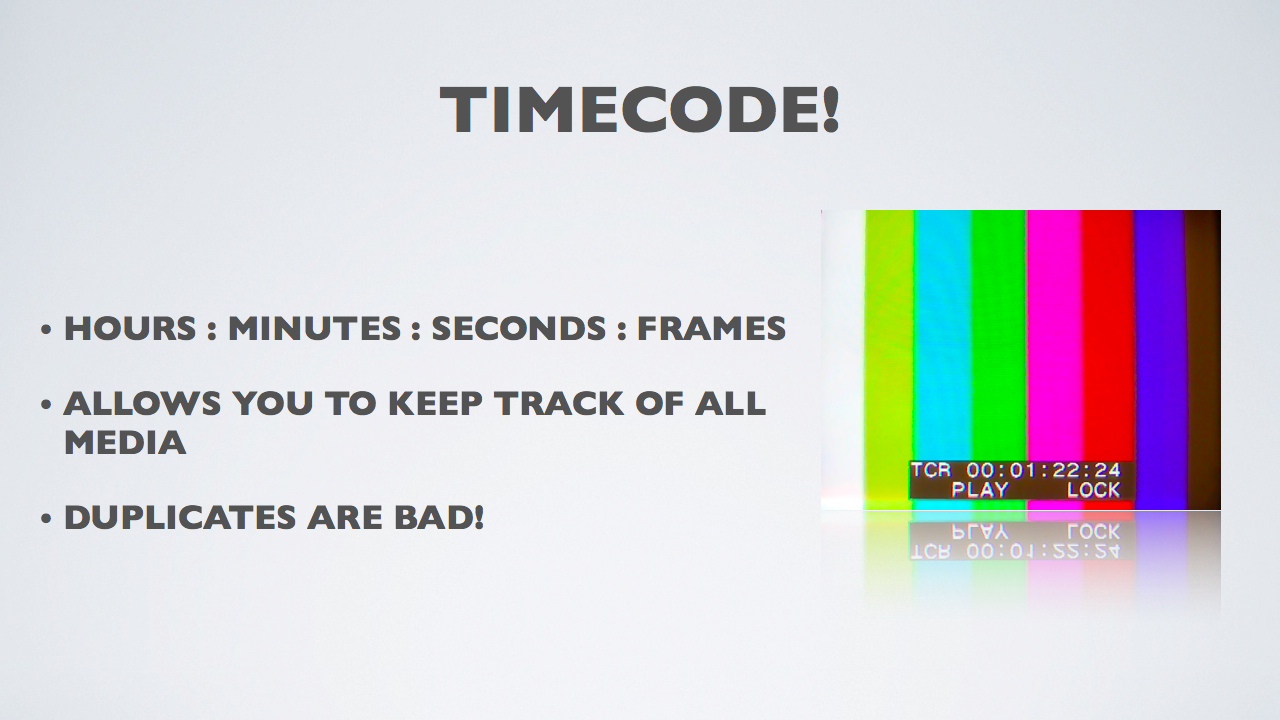 TIMECODE!

• HOURS : MINUTES : SECONDS : FRAMES

• ALLOWS YOU TO KEEP TRACK OF ALL MEDIA

• DUPLICATES ARE BAD!

TCR 00:01:22:24
PLAY LOCK